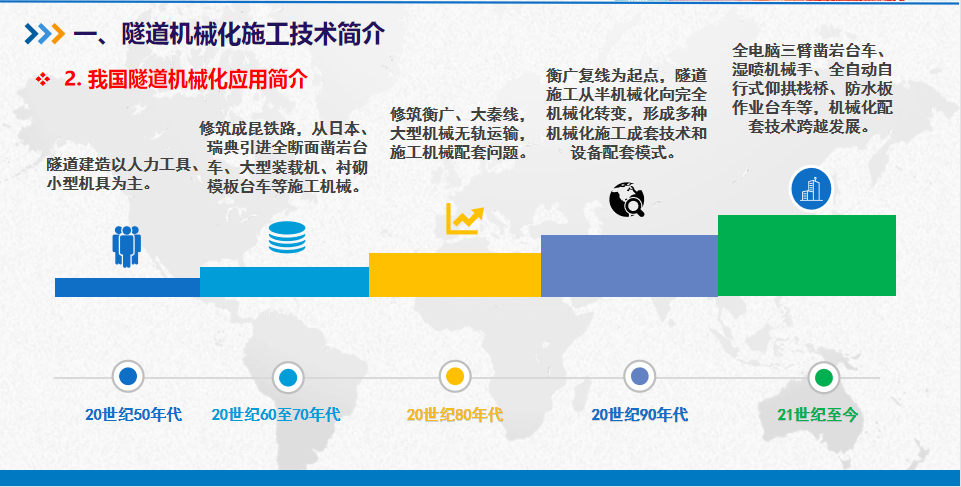 一、隧道机械化施工技术简介

2. 我国隧道机械化应用简介

隧道建造以人力工具、小型机具为主。

修筑成昆铁路，从日本、瑞典引进全断面凿岩台车、大型装载机、衬砌模板台车等施工机械。

修筑衡广、大秦线，大型机械无轨运输，施工机械配套问题。

衡广复线为起点，隧道施工从半机械化向完全机械化转变，形成多种机械化施工成套技术和设备配套模式。

全电脑三臂凿岩台车、湿喷机械手、全自动自行式仰拱栈桥、防水板作业台车等，机械化配套技术跨越发展。

20世纪50年代

20世纪60至70年代

20世纪80年代

20世纪90年代

21世纪至今